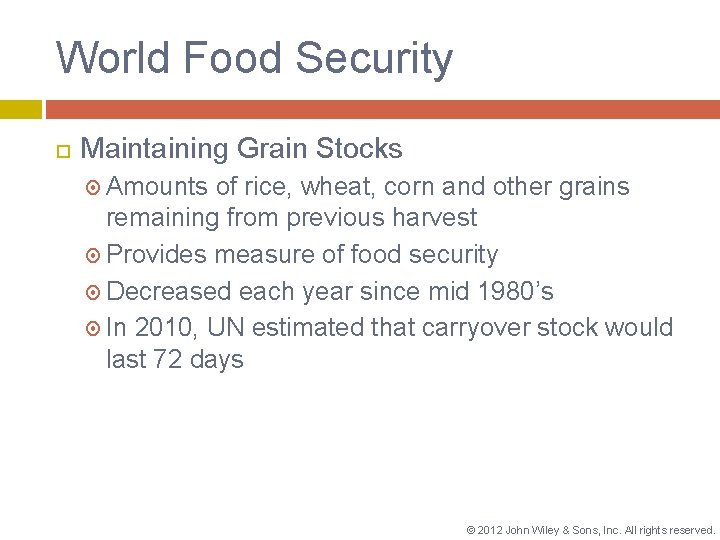 World Food Security

Maintaining Grain Stocks

Amounts of rice, wheat, corn and other grains remaining from previous harvest

Provides measure of food security

Decreased each year since mid 1980’s

In 2010, UN estimated that carryover stock would last 72 days

© 2012 John Wiley & Sons, Inc. All rights reserved.